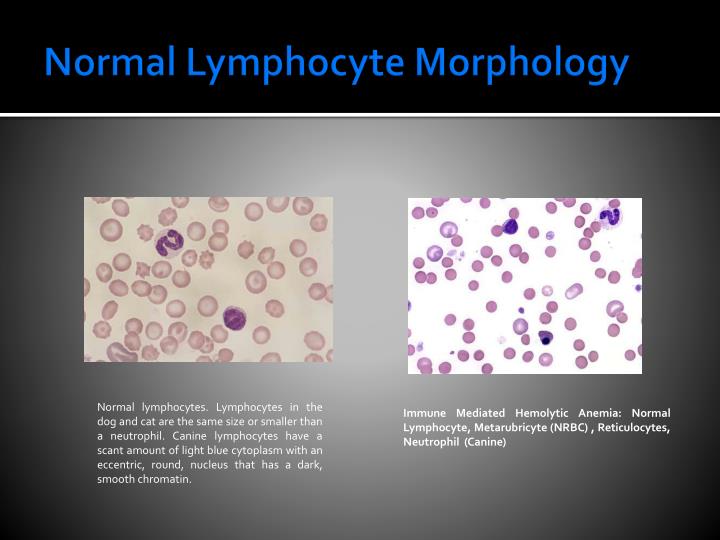 Normal Lymphocyte Morphology

Normal lymphocytes. Lymphocytes in the dog and cat are the same size or smaller than a neutrophil. Canine lymphocytes have a scant amount of light blue cytoplasm with an eccentric, round, nucleus that has a dark, smooth chromatin.

Immune Mediated Hemolytic Anemia: Normal Lymphocyte, Metarubricyte (NRBC) , Reticulocytes, Neutrophil (Canine)